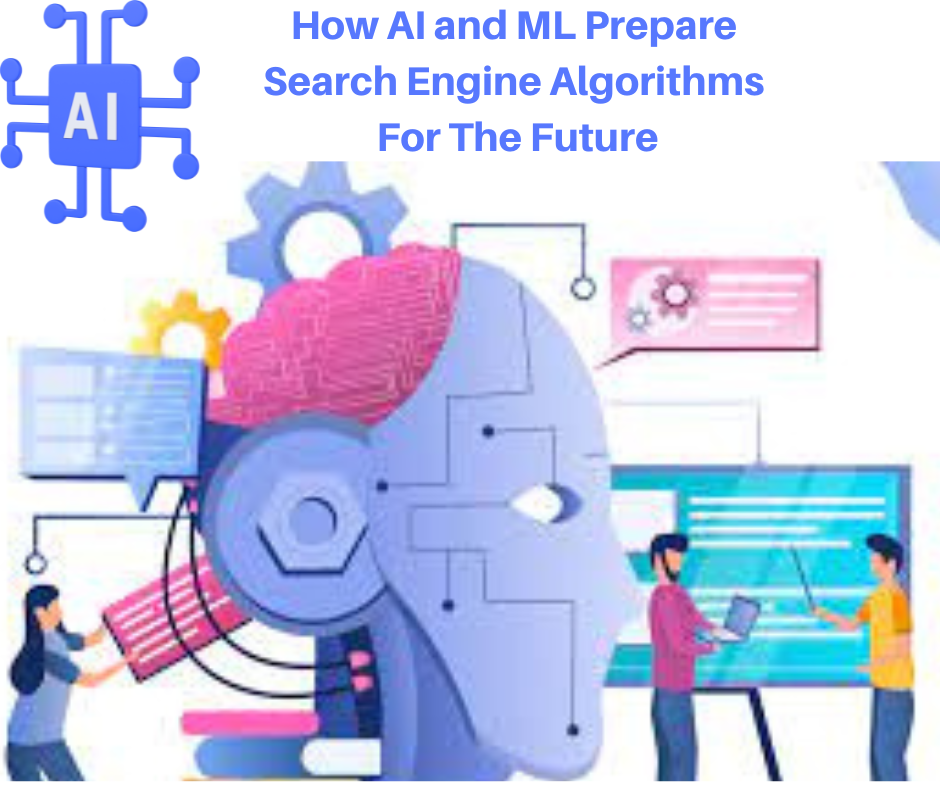 AI

How AI and ML Prepare Search Engine Algorithms For The Future